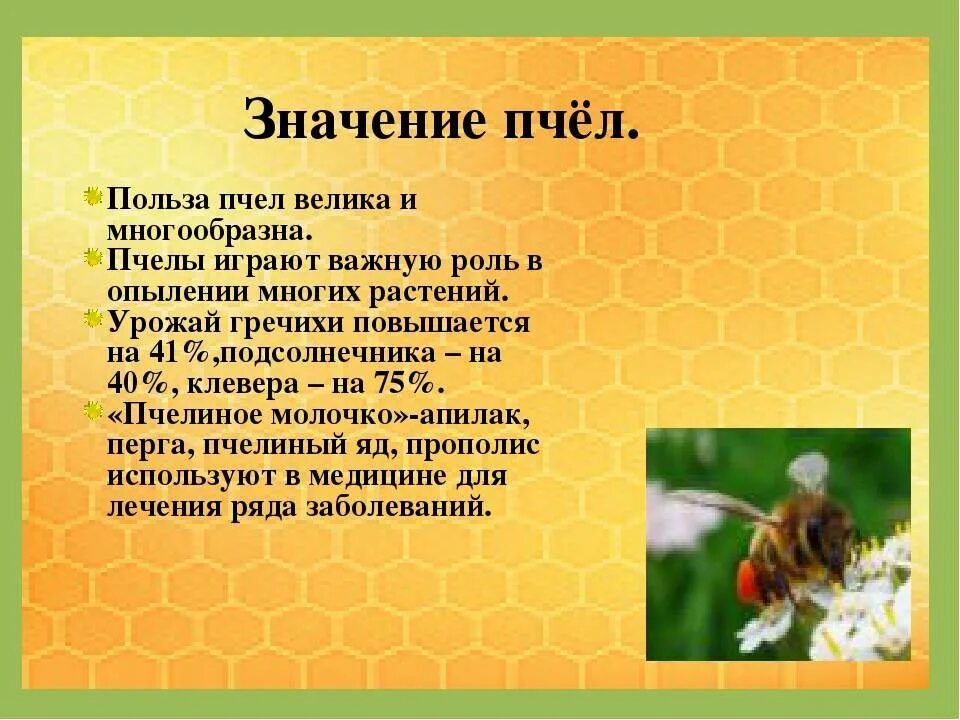 Значение пчёл.

Польза пчел велика и многообразна.

Пчелы играют важную роль в опылении многих растений.

Урожай гречихи повышается на 41%,подсолнечника – на 40%, клевера – на 75%.

«Пчелиное молочко»-апилак, перга, пчелиный яд, прополис используют в медицине для лечения ряда заболеваний.